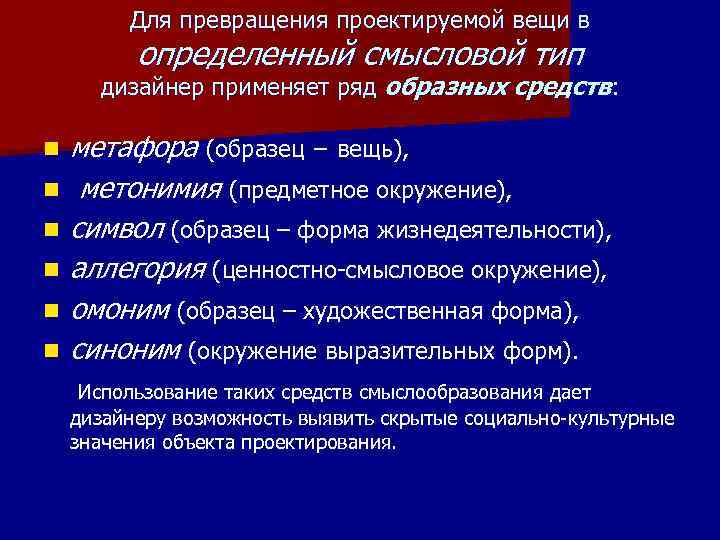 Для превращения проектируемой вещи в определенный смысловой тип дизайнер применяет ряд образных средств:

- метафора (образец – вещь),
- метонимия (предметное окружение),
- символ (образец – форма жизнедеятельности),
- аллегория (ценностно-смысловое окружение),
- омоним (образец – художественная форма),
- синоним (окружение выразительных форм).

Использование таких средств смыслообразования дает дизайнеру возможность выявить скрытые социально-культурные значения объекта проектирования.